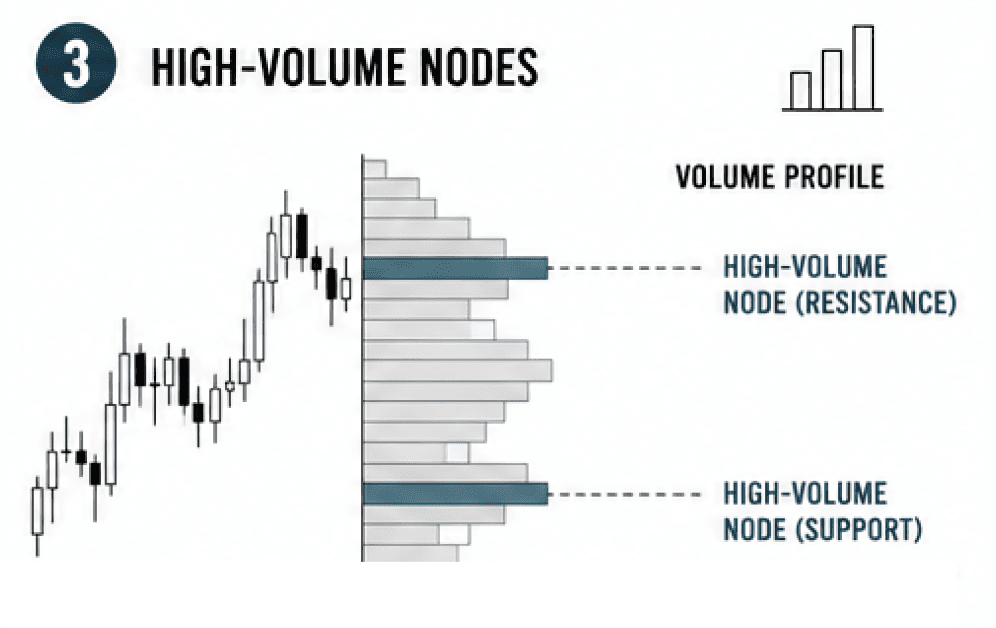 3 HIGH-VOLUME NODES

VOLUME PROFILE

HIGH-VOLUME NODE (RESISTANCE)

HIGH-VOLUME NODE (SUPPORT)